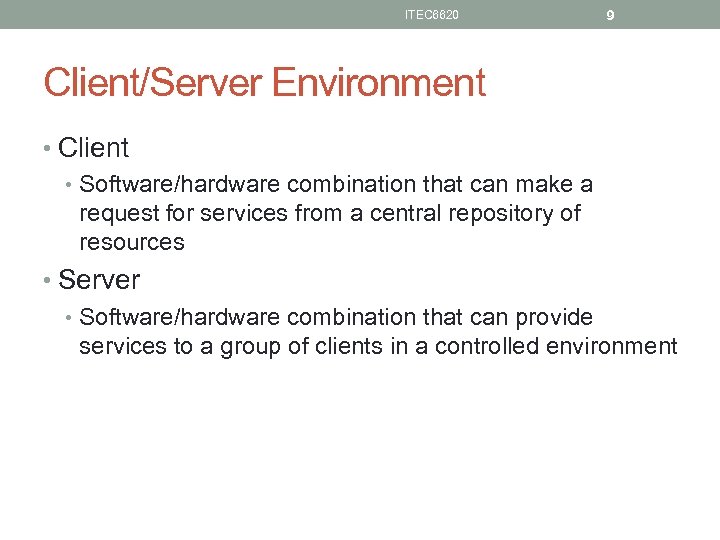 ITEC6620 9

Client/Server Environment

• Client
  • Software/hardware combination that can make a request for services from a central repository of resources
• Server
  • Software/hardware combination that can provide services to a group of clients in a controlled environment